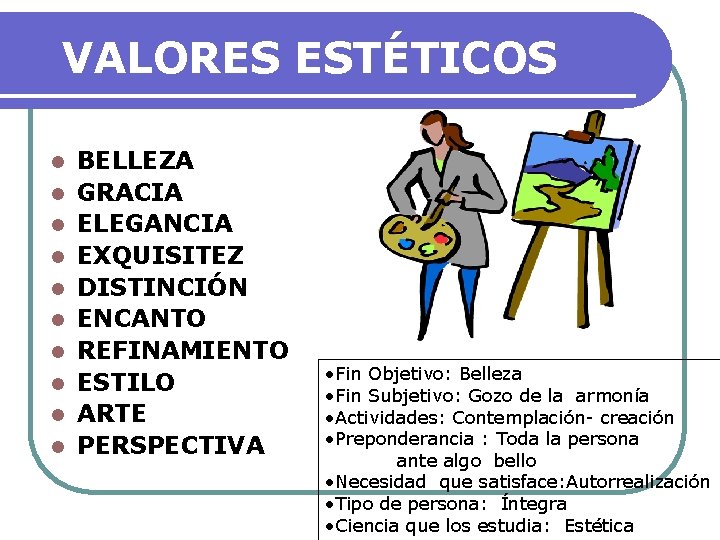 VALORES ESTÉTICOS

- BELLEZA
- GRACIA
- ELEGANCIA
- EXQUISITEZ
- DISTINCIÓN
- ENCANTO
- REFINAMIENTO
- ESTILO
- ARTE
- PERSPECTIVA

•Fin Objetivo: Belleza
•Fin Subjetivo: Gozo de la armonía
•Actividades: Contemplación- creación
•Preponderancia : Toda la persona ante algo bello
•Necesidad que satisface:Autorrealización
•Tipo de persona: Íntegra
•Ciencia que los estudia: Estética